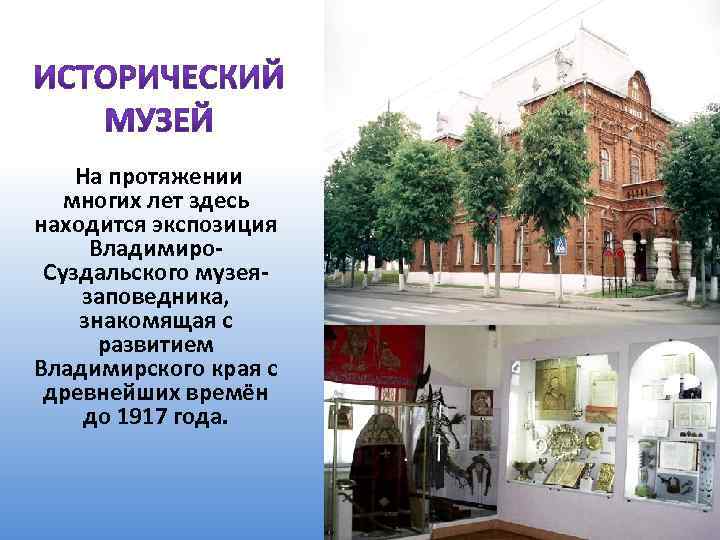 ИСТОРИЧЕСКИЙ МУЗЕЙ

На протяжении многих лет здесь находится экспозиция Владимиро-Суздальского музея-заповедника, знакомящая с развитием Владимирского края с древнейших времён до 1917 года.